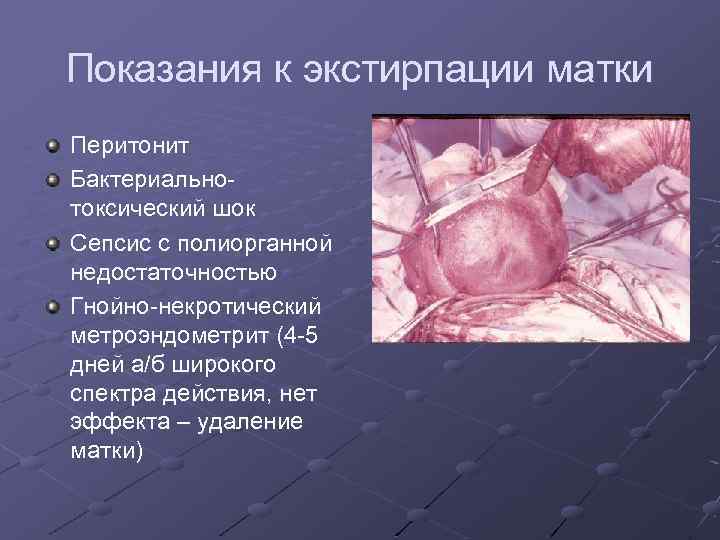 Показания к экстирпации матки

Перитонит

Бактериально-токсический шок

Сепсис с полиорганной недостаточностью

Гнойно-некротический метроэндометрит (4-5 дней а/б широкого спектра действия, нет эффекта – удаление матки)